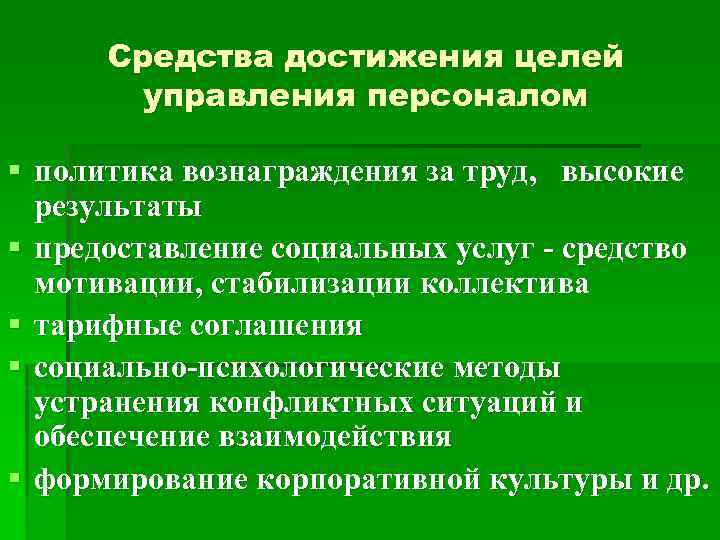 Средства достижения целей управления персоналом

▪ политика вознаграждения за труд, высокие результаты
▪ предоставление социальных услуг - средство мотивации, стабилизации коллектива
▪ тарифные соглашения
▪ социально-психологические методы устранения конфликтных ситуаций и обеспечение взаимодействия
▪ формирование корпоративной культуры и др.